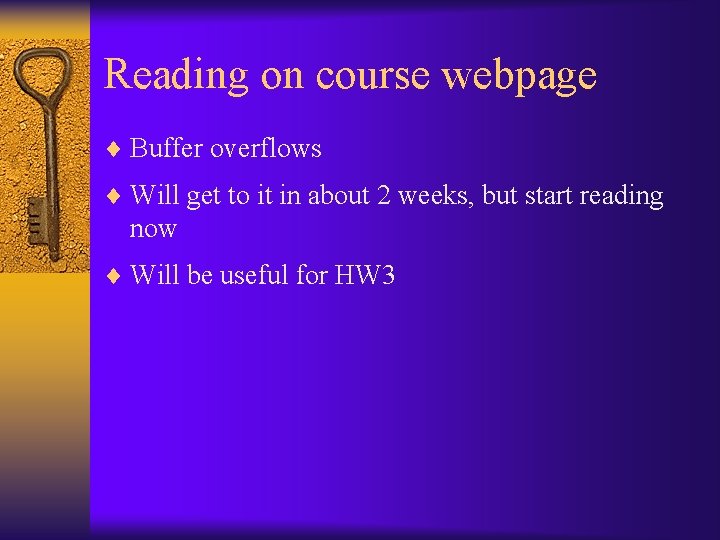 Reading on course webpage

♦ Buffer overflows

♦ Will get to it in about 2 weeks, but start reading now

♦ Will be useful for HW3